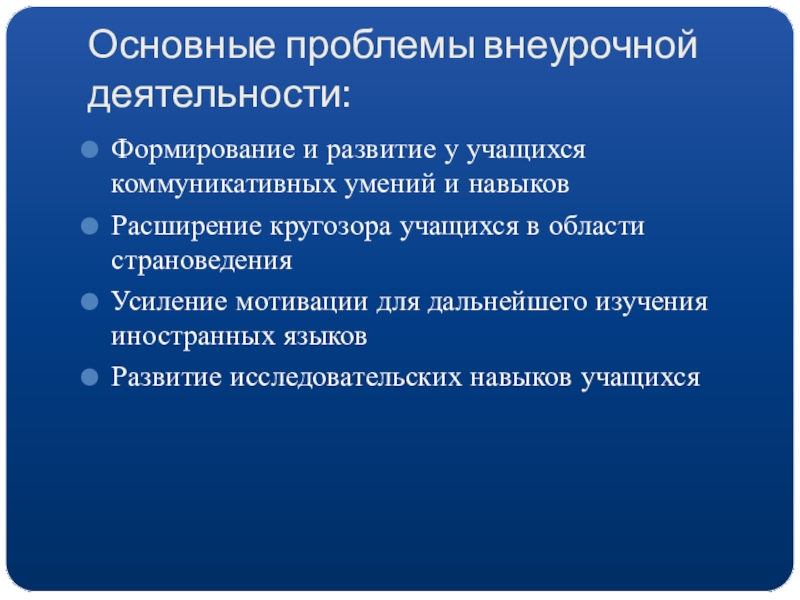 Основные проблемы внеурочной деятельности:

Формирование и развитие у учащихся коммуникативных умений и навыков

Расширение кругозора учащихся в области страноведения

Усиление мотивации для дальнейшего изучения иностранных языков

Развитие исследовательских навыков учащихся